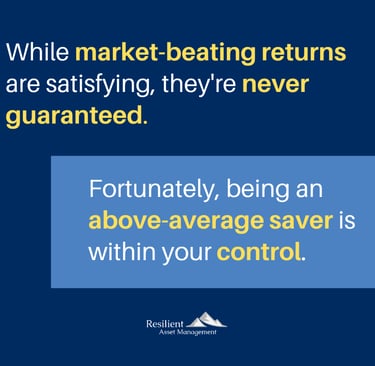 While market-beating returns are satisfying, they're never guaranteed.

Fortunately, being an above-average saver is within your control.

Resilient
Asset Management